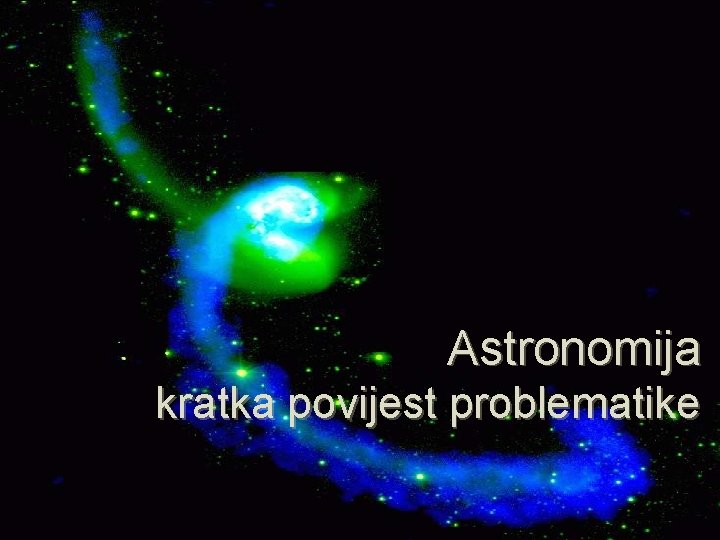 Astronomija
kratka povijest problematike